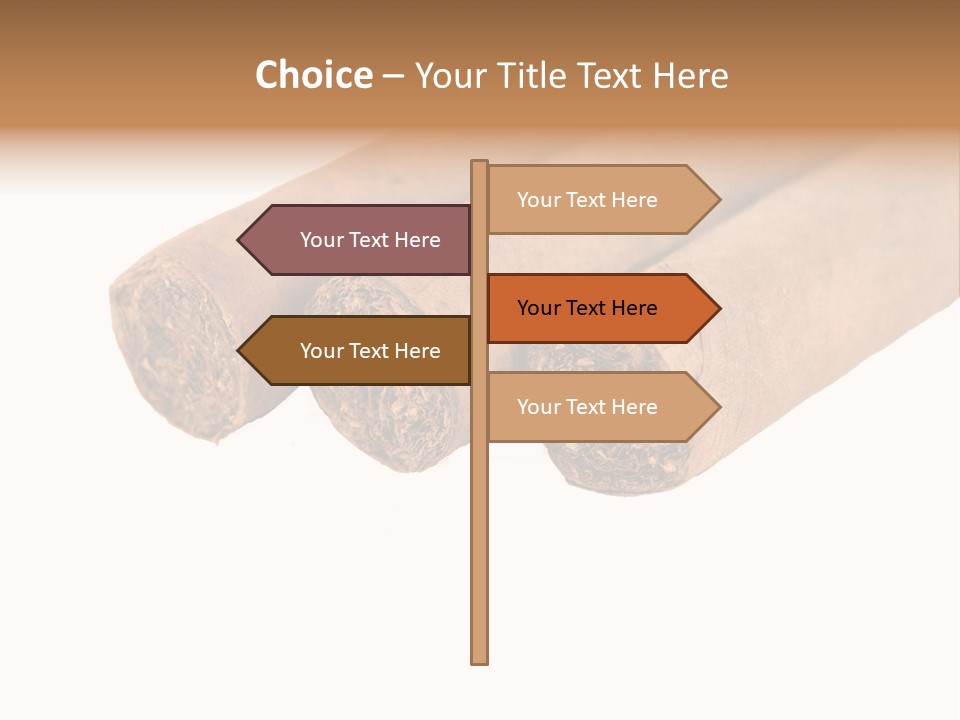 Choice – Your Title Text Here

Your Text Here

Your Text Here

Your Text Here

Your Text Here

Your Text Here